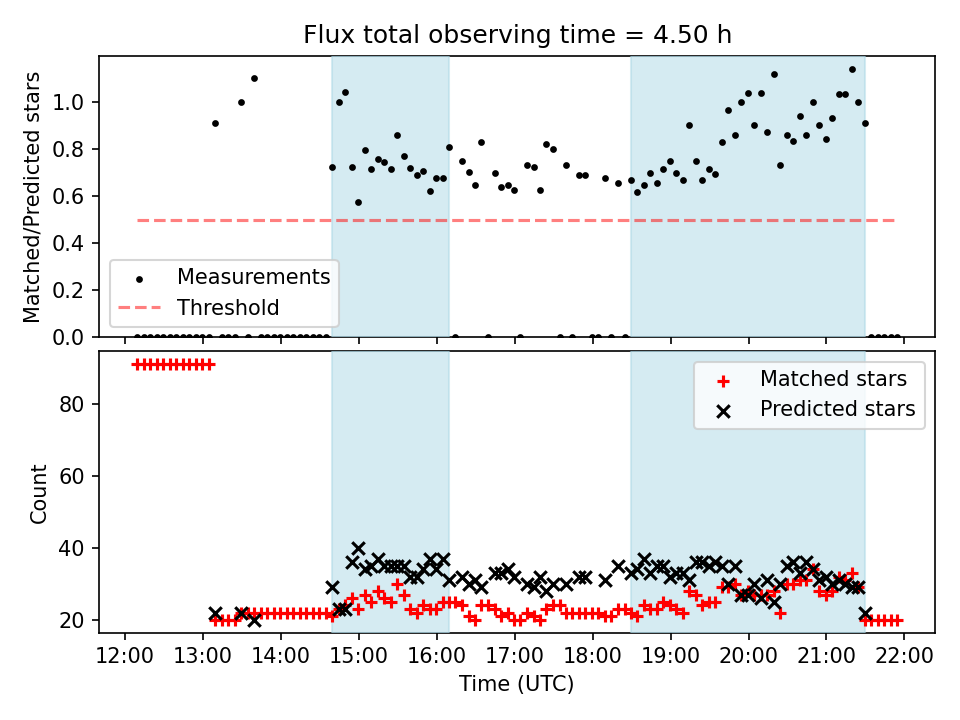 Flux total observing time = 4.50 h

Matched/Predicted stars

1.0
0.8
0.6
0.4
0.2
0.0

Measurements
Threshold

Count

80
60
40
20

Matched stars
Predicted stars

12:00
13:00
14:00
15:00
16:00
17:00
18:00
19:00
20:00
21:00
22:00

Time (UTC)